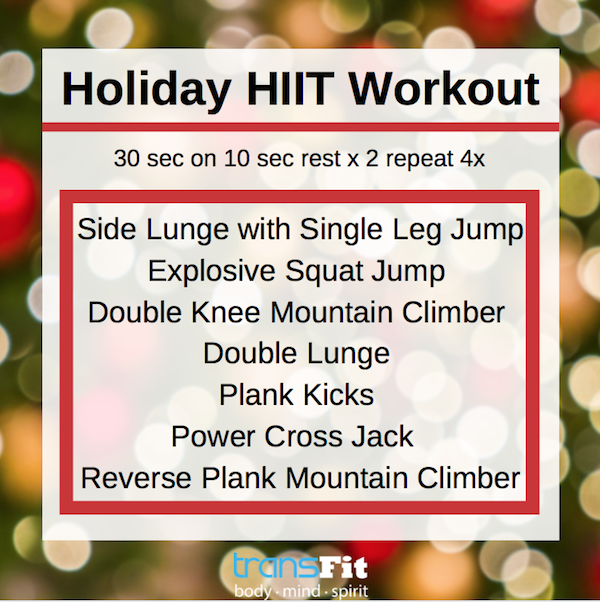 Holiday HIIT Workout

30 sec on 10 sec rest x 2 repeat 4x

Side Lunge with Single Leg Jump
Explosive Squat Jump
Double Knee Mountain Climber
Double Lunge
Plank Kicks
Power Cross Jack
Reverse Plank Mountain Climber

transFit
body · mind · spirit